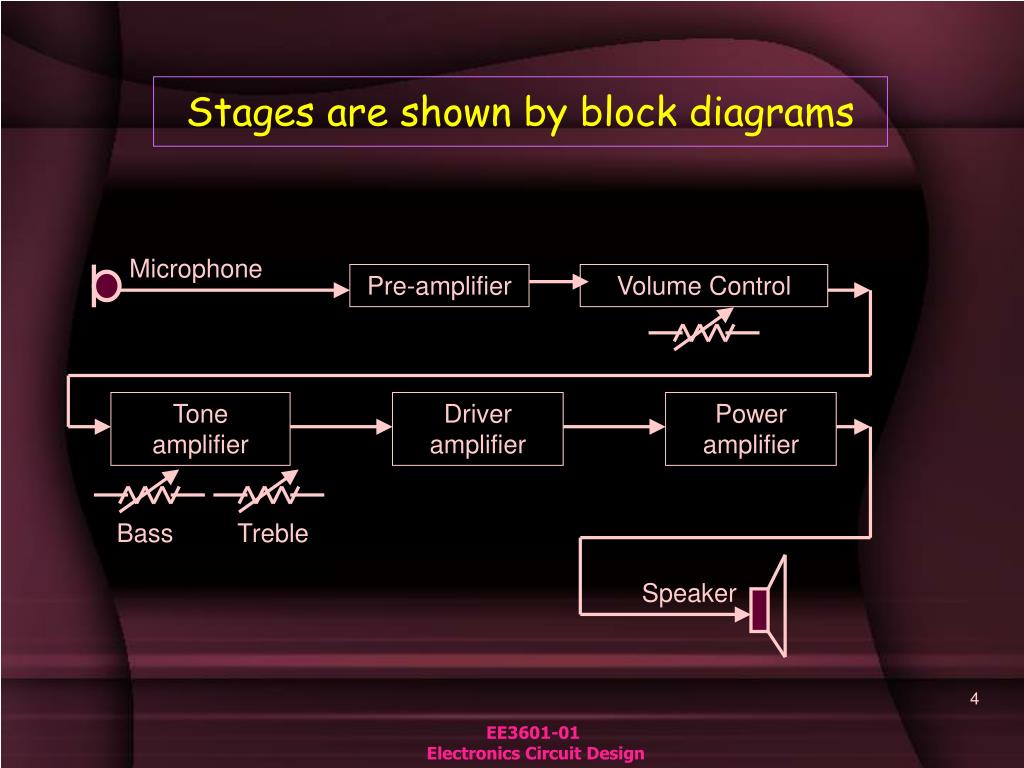 Stages are shown by block diagrams

Microphone

Pre-amplifier

Volume Control

Tone amplifier

Driver amplifier

Power amplifier

Bass

Treble

Speaker

4

EE3601-01
Electronics Circuit Design